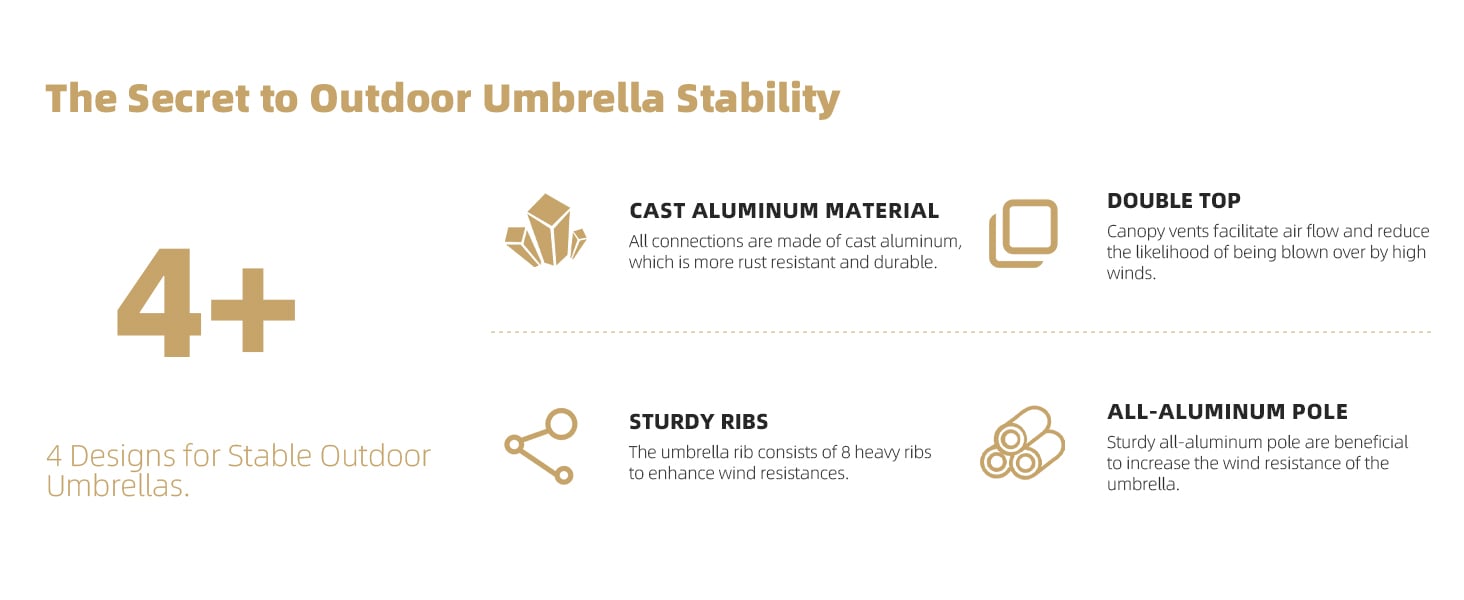 The Secret to Outdoor Umbrella Stability

4+

4 Designs for Stable Outdoor Umbrellas.

CAST ALUMINUM MATERIAL
All connections are made of cast aluminum, which is more rust resistant and durable.

DOUBLE TOP
Canopy vents facilitate air flow and reduce the likelihood of being blown over by high winds.

STURDY RIBS
The umbrella rib consists of 8 heavy ribs to enhance wind resistances.

ALL-ALUMINUM POLE
Sturdy all-aluminum pole are beneficial to increase the wind resistance of the umbrella.